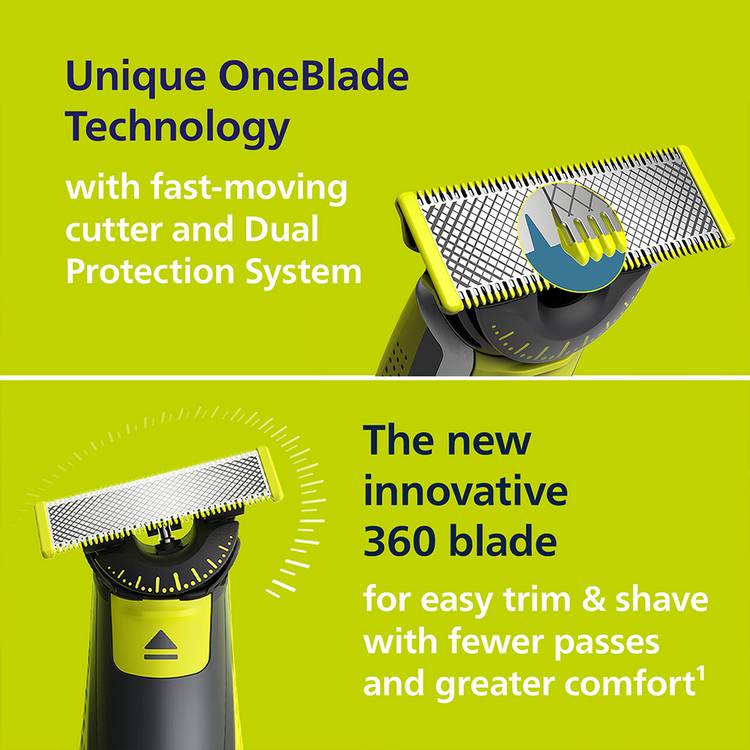 Unique OneBlade Technology

with fast-moving cutter and Dual Protection System

The new innovative 360 blade

for easy trim & shave with fewer passes and greater comfort$^1$